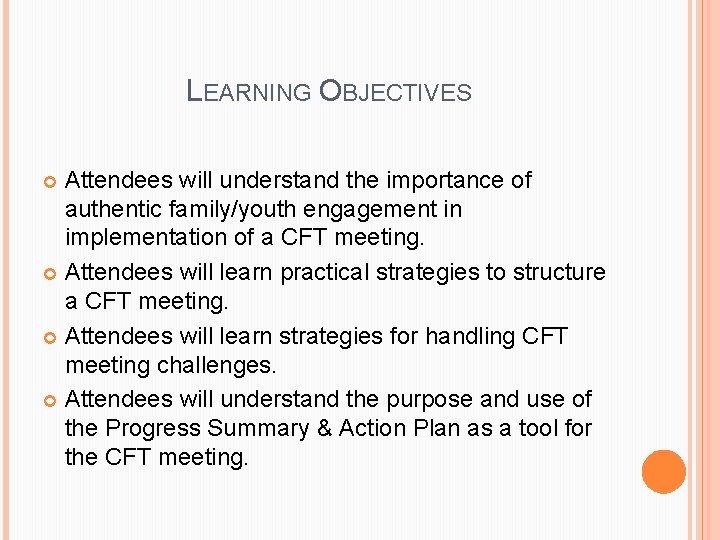 LEARNING OBJECTIVES

Attendees will understand the importance of authentic family/youth engagement in implementation of a CFT meeting.

Attendees will learn practical strategies to structure a CFT meeting.

Attendees will learn strategies for handling CFT meeting challenges.

Attendees will understand the purpose and use of the Progress Summary & Action Plan as a tool for the CFT meeting.